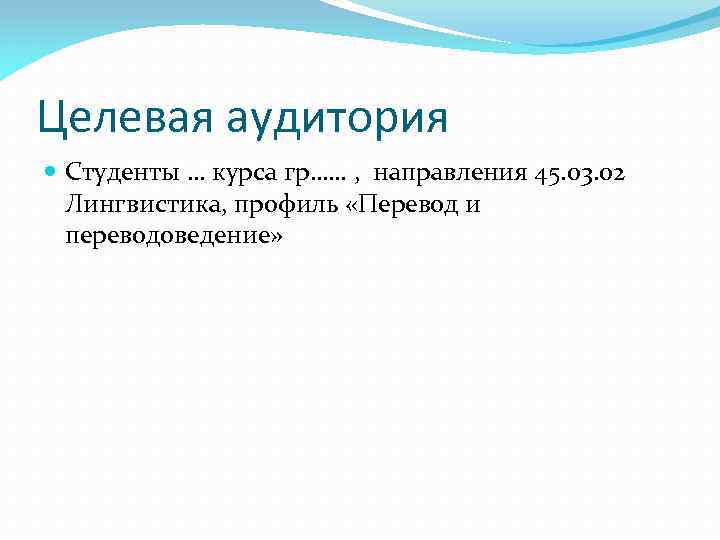 Целевая аудитория

Студенты … курса гр…… , направления 45.03.02 Лингвистика, профиль «Перевод и переводоведение»